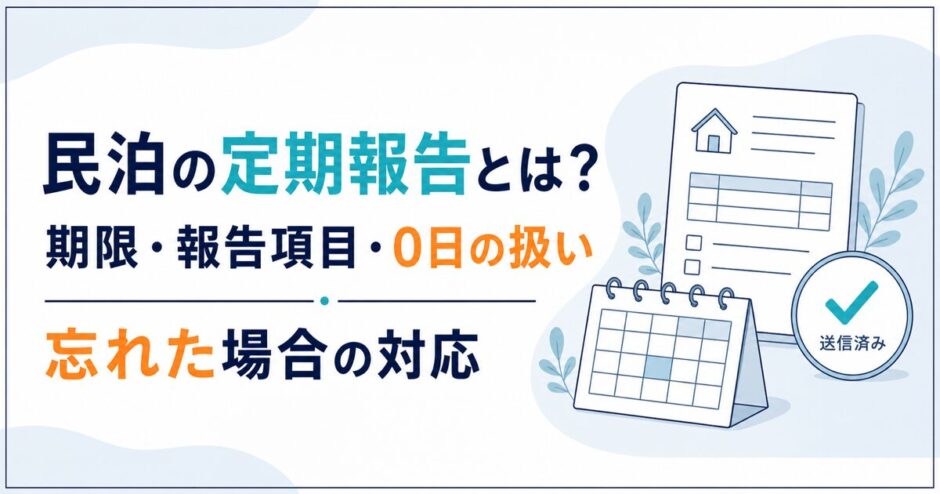 民泊の定期報告とは?
期限・報告項目・0日の扱い

忘れた場合の対応

送信済み